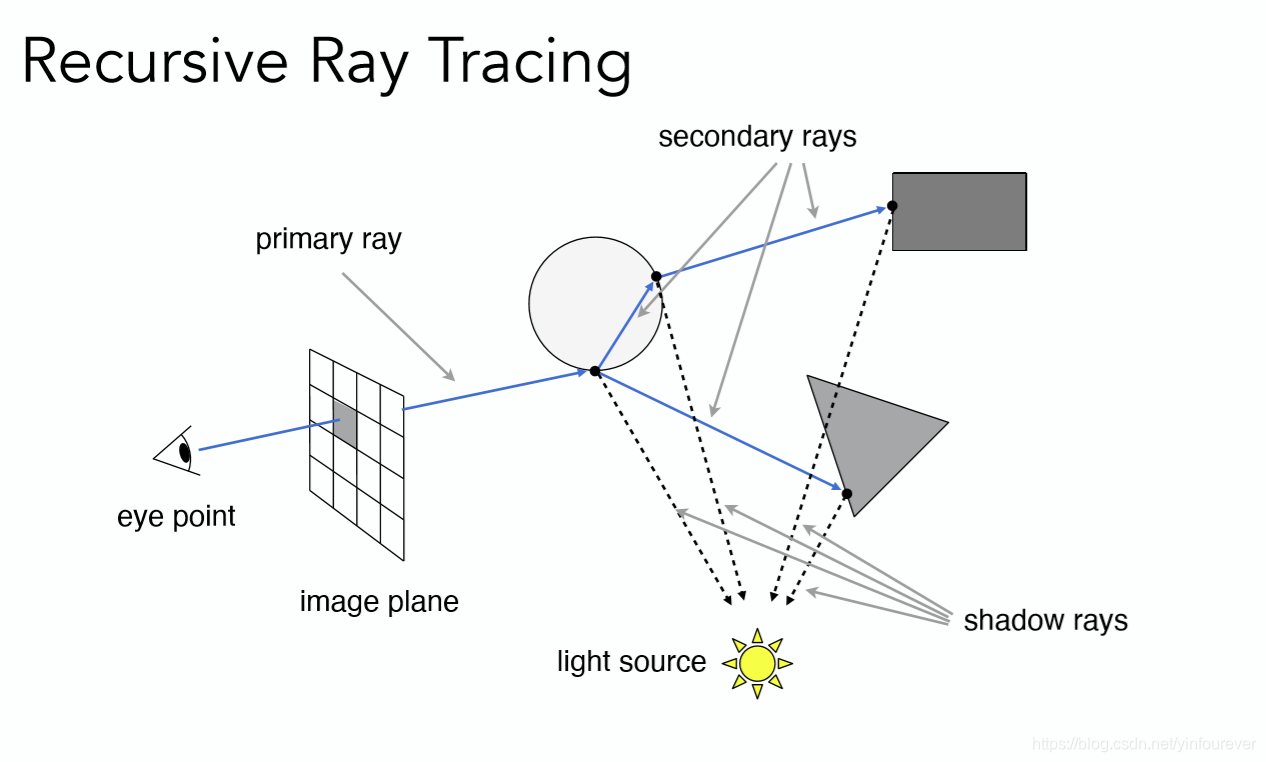 Recursive Ray Tracing

secondary rays

primary ray

eye point

image plane

light source

shadow rays

https://blog.csdn.net/yinfourever